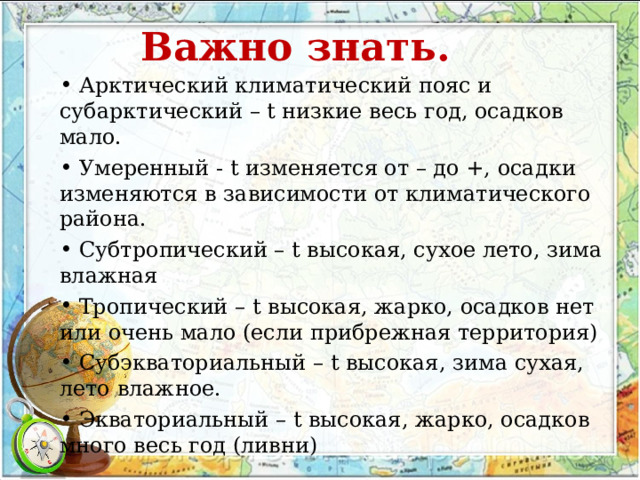 Важно знать.

• Арктический климатический пояс и субарктический – t низкие весь год, осадков мало.

• Умеренный - t изменяется от – до +, осадки изменяются в зависимости от климатического района.

• Субтропический – t высокая, сухое лето, зима влажная

• Тропический – t высокая, жарко, осадков нет или очень мало (если прибрежная территория)

• Субэкваториальный – t высокая, зима сухая, лето влажное.

• Экваториальный – t высокая, жарко, осадков много весь год (ливни)